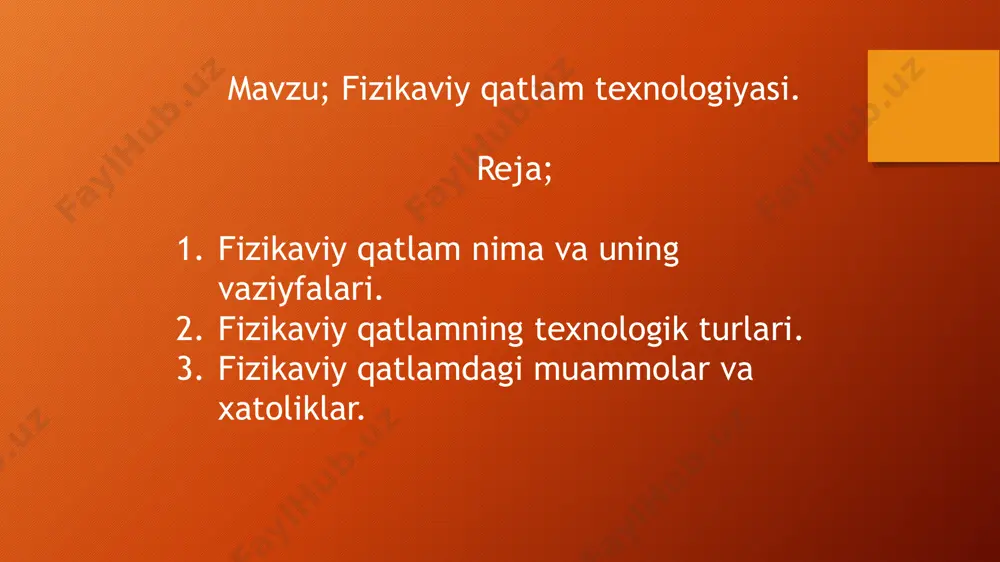 Mavzu; Fizikaviy qatlam texnologiyasi.

Reja;

1. Fizikaviy qatlam nima va uning vaziyfalari.
2. Fizikaviy qatlamning texnologik turlari.
3. Fizikaviy qatlamdagi muammolar va xatoliklar.

FaylHub.uz